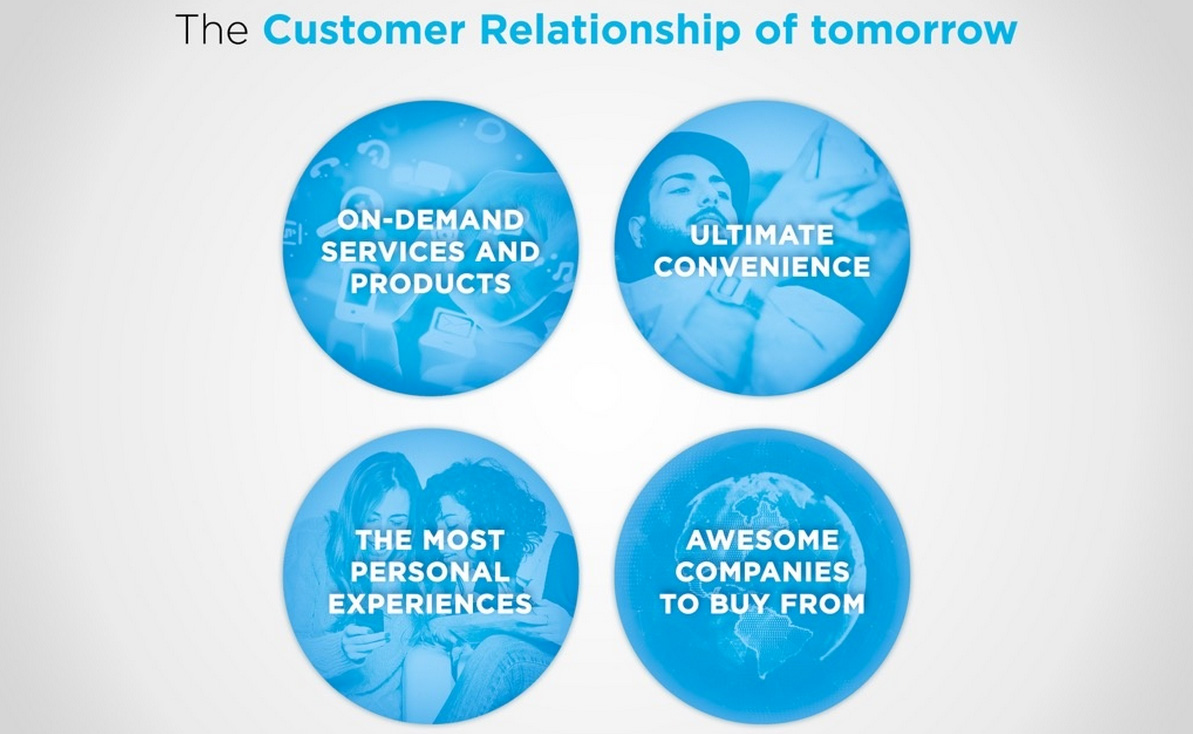 The Customer Relationship of tomorrow

ON-DEMAND SERVICES AND PRODUCTS

ULTIMATE CONVENIENCE

THE MOST PERSONAL EXPERIENCES

AWESOME COMPANIES TO BUY FROM